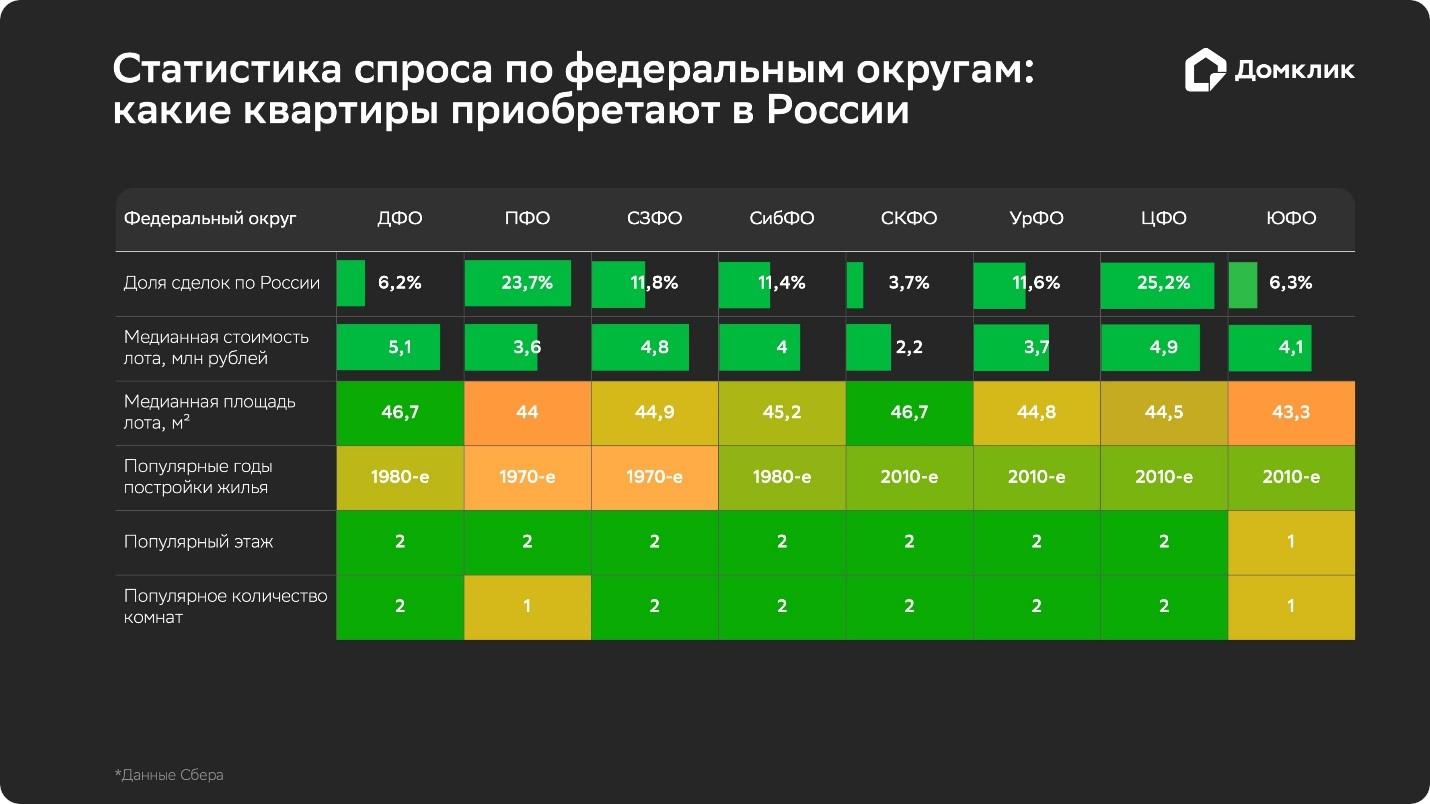 Статистика спроса по федеральным округам: какие квартиры приобретают в России

Домклик

| Федеральный округ | ДФО | ПФО | СЗФО | СибФО | СКФО | УрФО | ЦФО | ЮФО |
|---|---|---|---|---|---|---|---|---|
| Доля сделок по России | 6,2% | 23,7% | 11,8% | 11,4% | 3,7% | 11,6% | 25,2% | 6,3% |
| Медианная стоимость лота, млн рублей | 5,1 | 3,6 | 4,8 | 4 | 2,2 | 3,7 | 4,9 | 4,1 |
| Медианная площадь лота, м² | 46,7 | 44 | 44,9 | 45,2 | 46,7 | 44,8 | 44,5 | 43,3 |
| Популярные годы постройки жилья | 1980-е | 1970-е | 1970-е | 1980-е | 2010-е | 2010-е | 2010-е | 2010-е |
| Популярный этаж | 2 | 2 | 2 | 2 | 2 | 2 | 2 | 1 |
| Популярное количество комнат | 2 | 1 | 2 | 2 | 2 | 2 | 2 | 1 |

*Данные Сбера